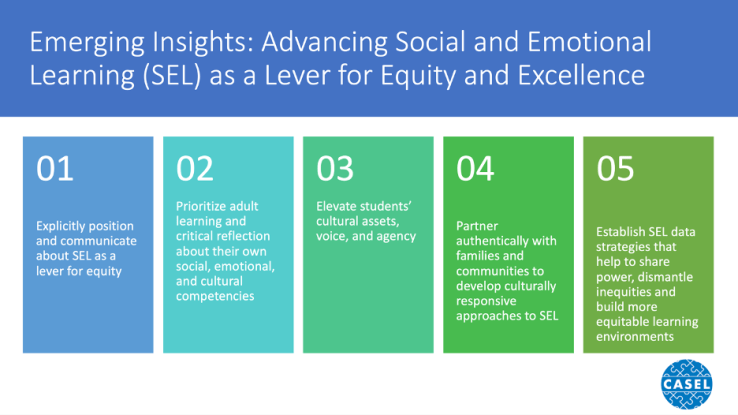 Emerging Insights: Advancing Social and Emotional Learning (SEL) as a Lever for Equity and Excellence

01

Explicitly position and communicate about SEL as a lever for equity

02

Prioritize adult learning and critical reflection about their own social, emotional, and cultural competencies

03

Elevate students' cultural assets, voice, and agency

04

Partner authentically with families and communities to develop culturally responsive approaches to SEL

05

Establish SEL data strategies that help to share power, dismantle inequities and build more equitable learning environments

CASEL